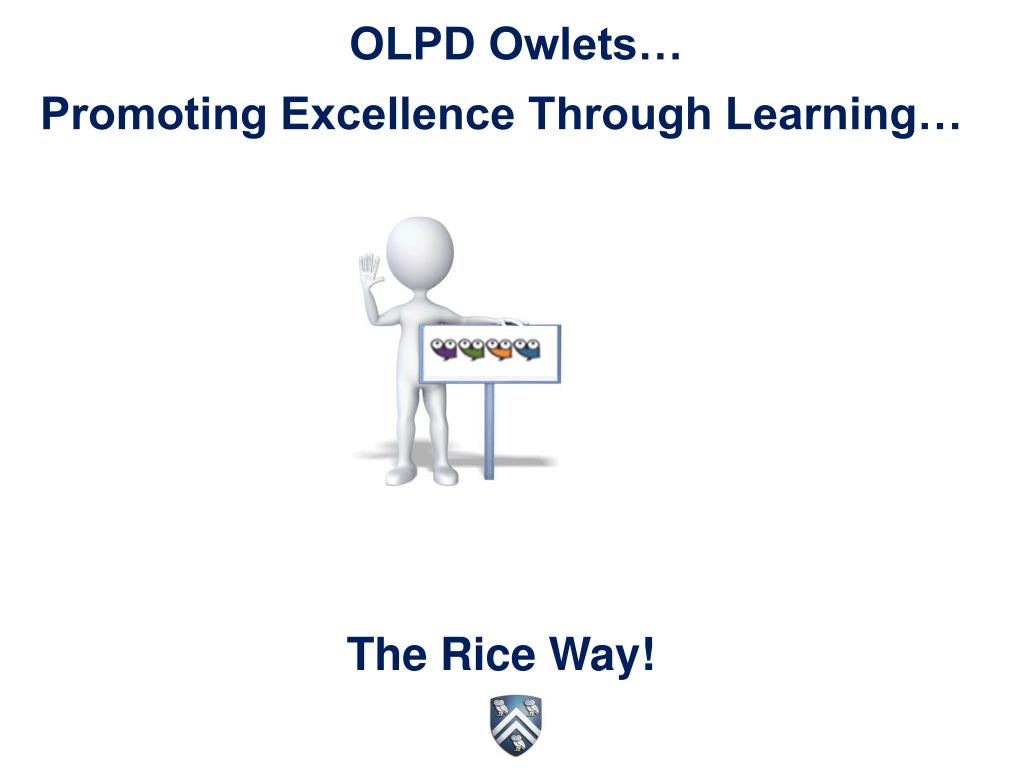 OLPD Owlets…

Promoting Excellence Through Learning…

The Rice Way!